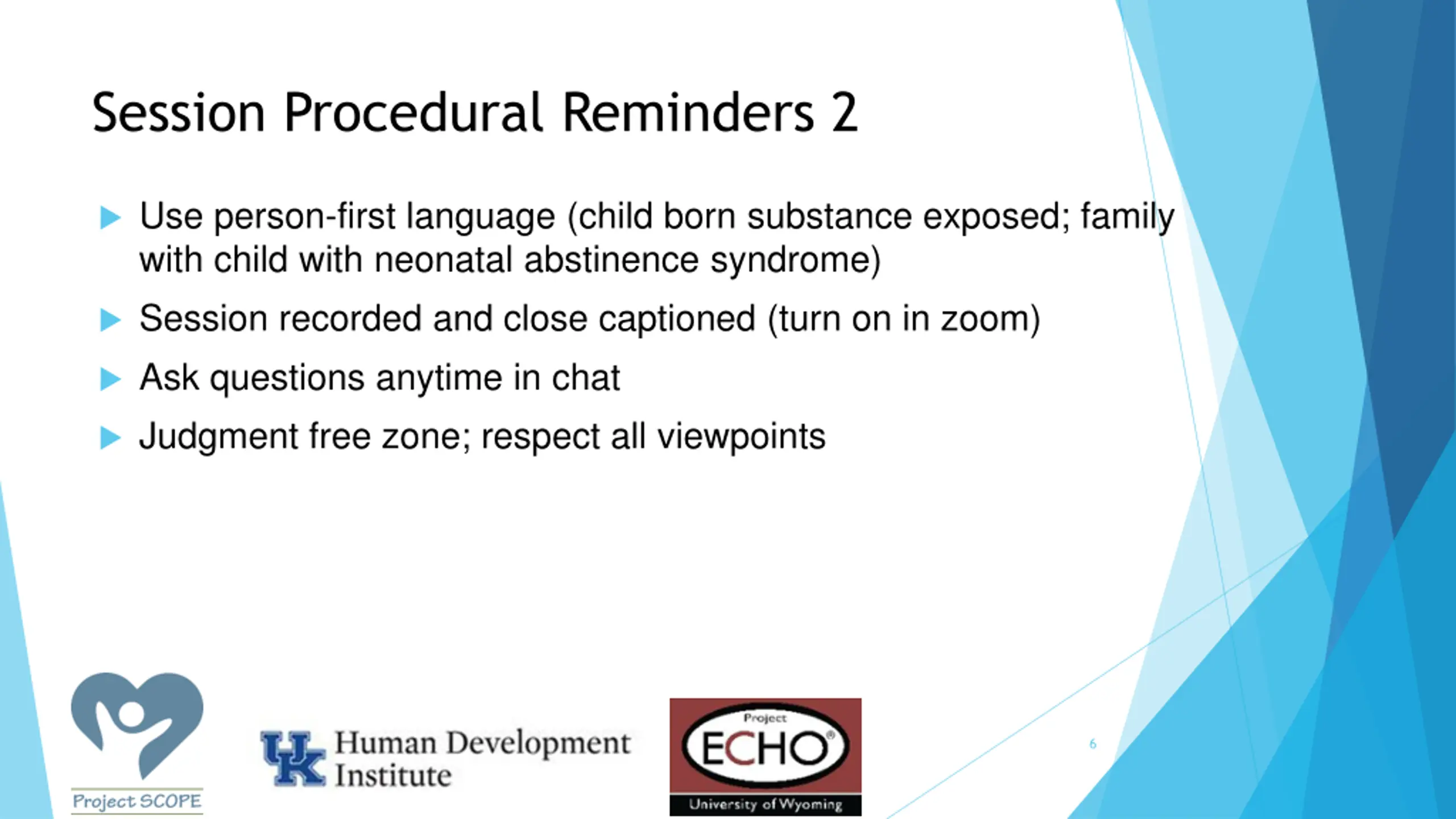 Session Procedural Reminders 2

Use person-first language (child born substance exposed; family with child with neonatal abstinence syndrome)

Session recorded and close captioned (turn on in zoom)

Ask questions anytime in chat

Judgment free zone; respect all viewpoints

Project SCOPE

UK Human Development Institute

Project ECHO®
University of Wyoming

6